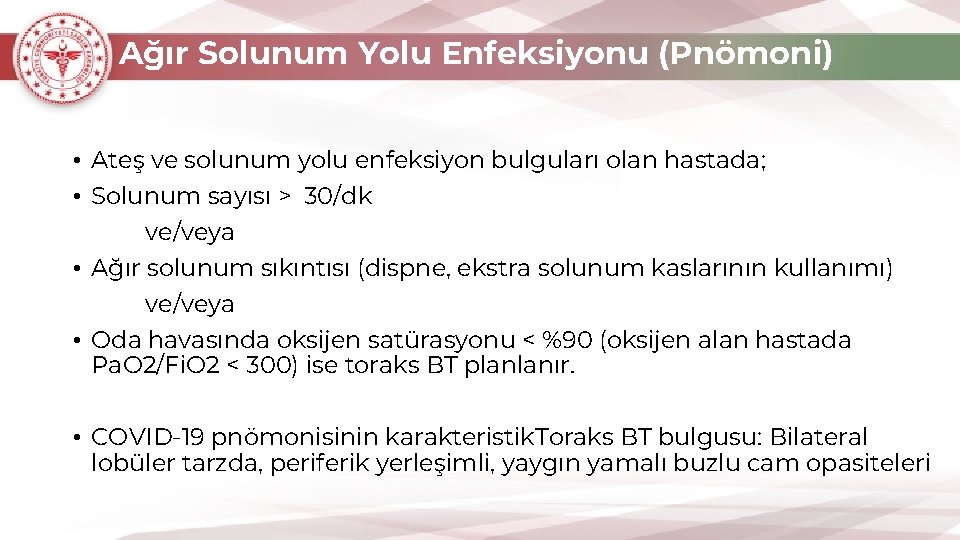 Ağır Solunum Yolu Enfeksiyonu (Pnömoni)

• Ateş ve solunum yolu enfeksiyon bulguları olan hastada;
• Solunum sayısı > 30/dk
ve/veya
• Ağır solunum sıkıntısı (dispne, ekstra solunum kaslarının kullanımı)
ve/veya
• Oda havasında oksijen satürasyonu < %90 (oksijen alan hastada PaO2/FiO2 < 300) ise toraks BT planlanır.

• COVID-19 pnömonisinin karakteristikToraks BT bulgusu: Bilateral lobüler tarzda, periferik yerleşimli, yaygın yamalı buzlu cam opasiteleri